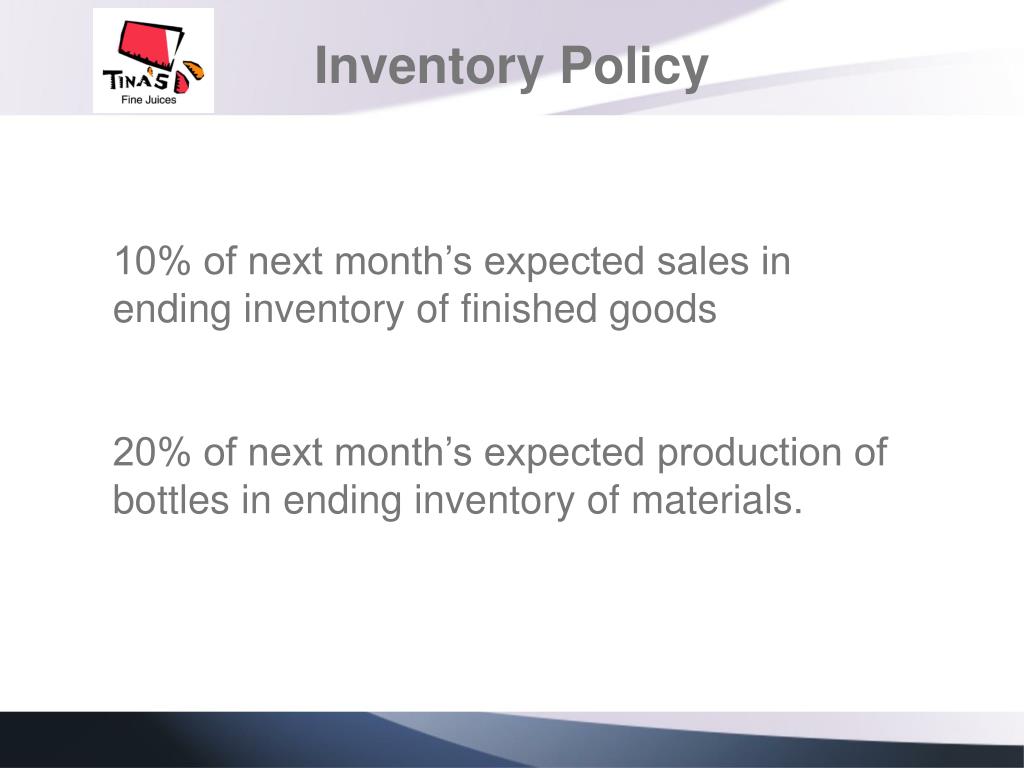 TINA'S
Fine Juices

Inventory Policy

10% of next month’s expected sales in ending inventory of finished goods

20% of next month’s expected production of bottles in ending inventory of materials.